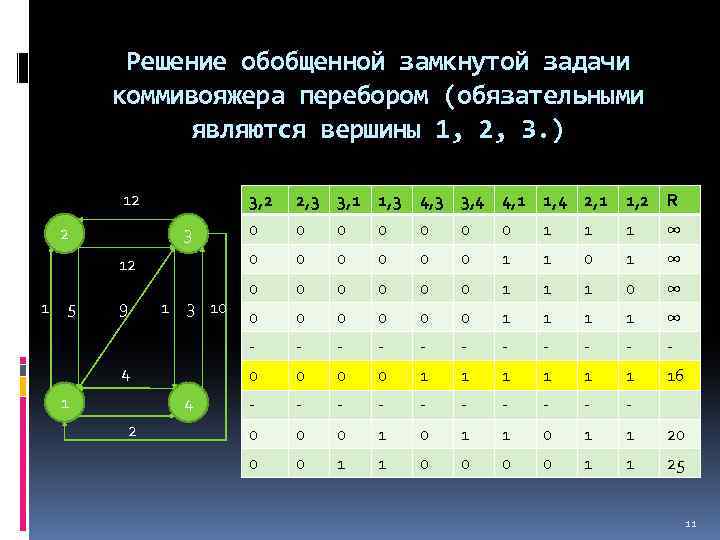 Решение обобщенной замкнутой задачи коммивояжера перебором (обязательными являются вершины 1, 2, 3.)

12
2
3
12
1
5
9
1
3
10
4
1
4
2

| 3,2 | 2,3 | 3,1 | 1,3 | 4,3 | 3,4 | 4,1 | 1,4 | 2,1 | 1,2 | R |
|---|---|---|---|---|---|---|---|---|---|---|
| 0 | 0 | 0 | 0 | 0 | 0 | 0 | 1 | 1 | 1 | ∞ |
| 0 | 0 | 0 | 0 | 0 | 0 | 1 | 1 | 0 | 1 | ∞ |
| 0 | 0 | 0 | 0 | 0 | 0 | 1 | 1 | 1 | 0 | ∞ |
| 0 | 0 | 0 | 0 | 0 | 0 | 1 | 1 | 1 | 1 | ∞ |
| - | - | - | - | - | - | - | - | - | - | - |
| 0 | 0 | 0 | 0 | 1 | 1 | 1 | 1 | 1 | 1 | 16 |
| - | - | - | - | - | - | - | - | - | - | |
| 0 | 0 | 0 | 1 | 0 | 1 | 1 | 0 | 1 | 1 | 20 |
| 0 | 0 | 1 | 1 | 0 | 0 | 0 | 0 | 1 | 1 | 25 |

11